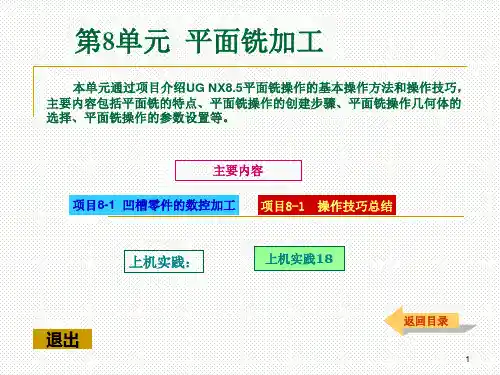 第8单元 平面铣加工

本单元通过项目介绍UG NX8.5平面铣操作的基本操作方法和操作技巧，主要内容包括平面铣的特点、平面铣操作的创建步骤、平面铣操作几何体的选择、平面铣操作的参数设置等。

主要内容

项目8-1 凹槽零件的数控加工

项目8-1 操作技巧总结

上机实践：

上机实践18

返回目录

退出

1